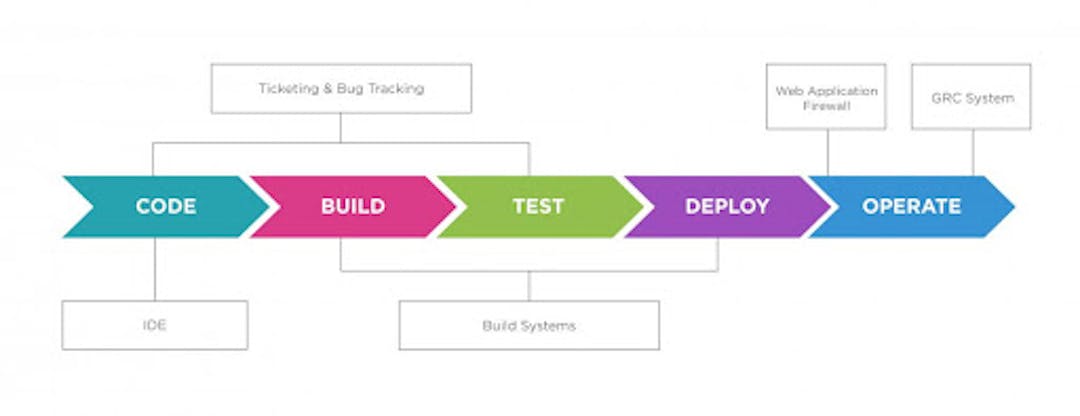 Ticketing & Bug Tracking

Web Application Firewall

GRC System

CODE

BUILD

TEST

DEPLOY

OPERATE

IDE

Build Systems